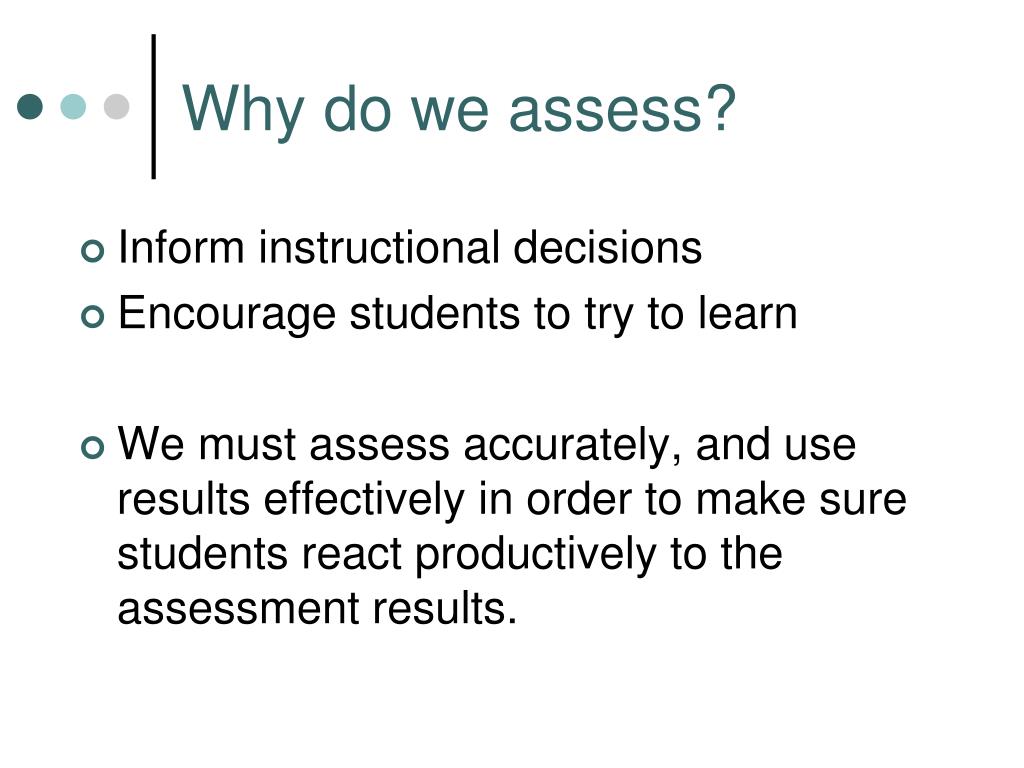 Why do we assess?

Inform instructional decisions
Encourage students to try to learn

We must assess accurately, and use results effectively in order to make sure students react productively to the assessment results.